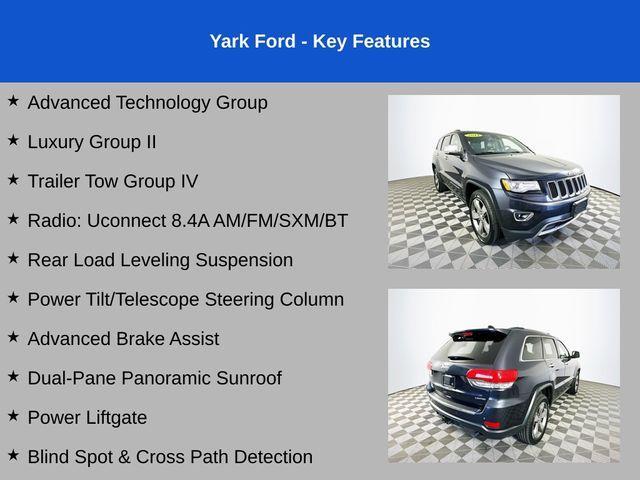 Yark Ford - Key Features

★ Advanced Technology Group

★ Luxury Group II

★ Trailer Tow Group IV

★ Radio: Uconnect 8.4A AM/FM/SXM/BT

★ Rear Load Leveling Suspension

★ Power Tilt/Telescope Steering Column

★ Advanced Brake Assist

★ Dual-Pane Panoramic Sunroof

★ Power Liftgate

★ Blind Spot & Cross Path Detection